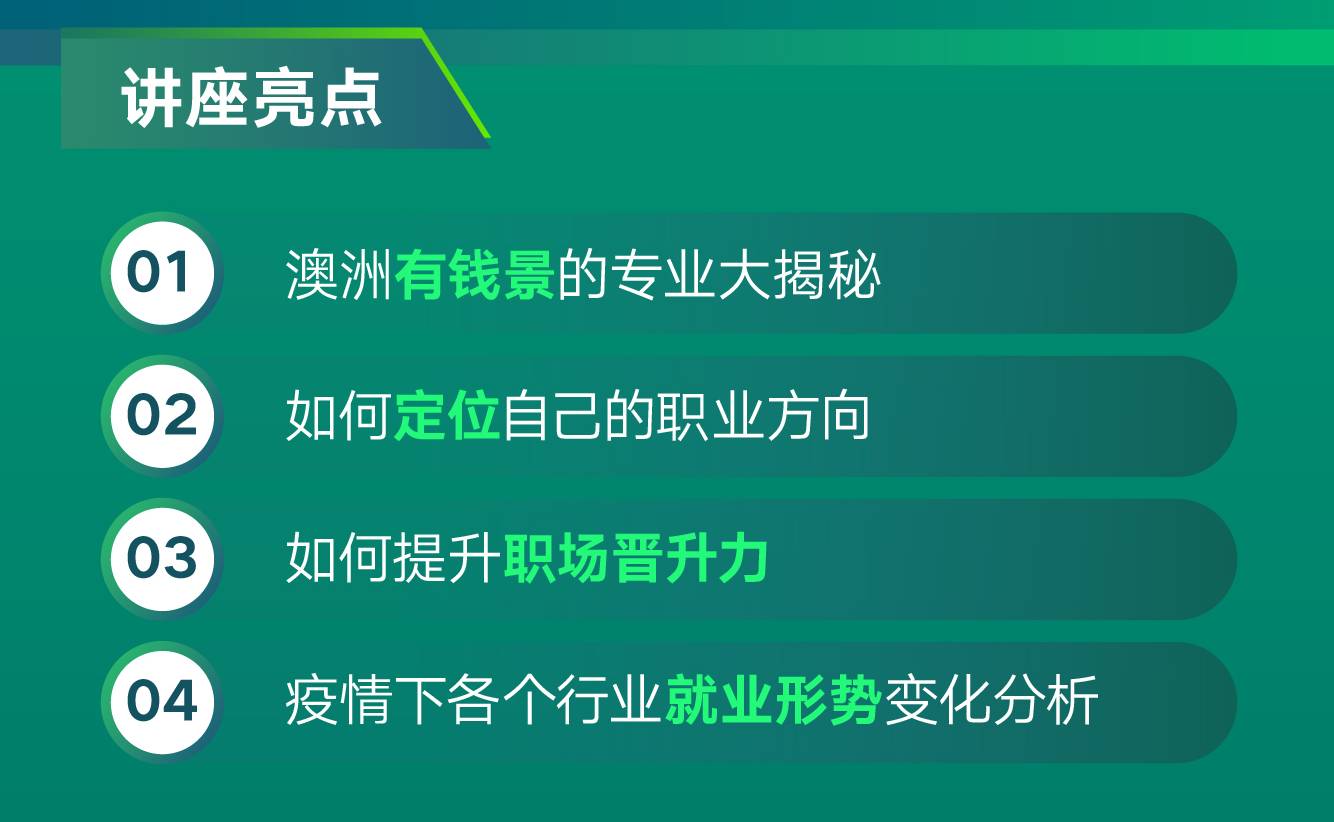 讲座亮点

01 澳洲有钱景的专业大揭秘

02 如何定位自己的职业方向

03 如何提升职场晋升力

04 疫情下各个行业就业形势变化分析